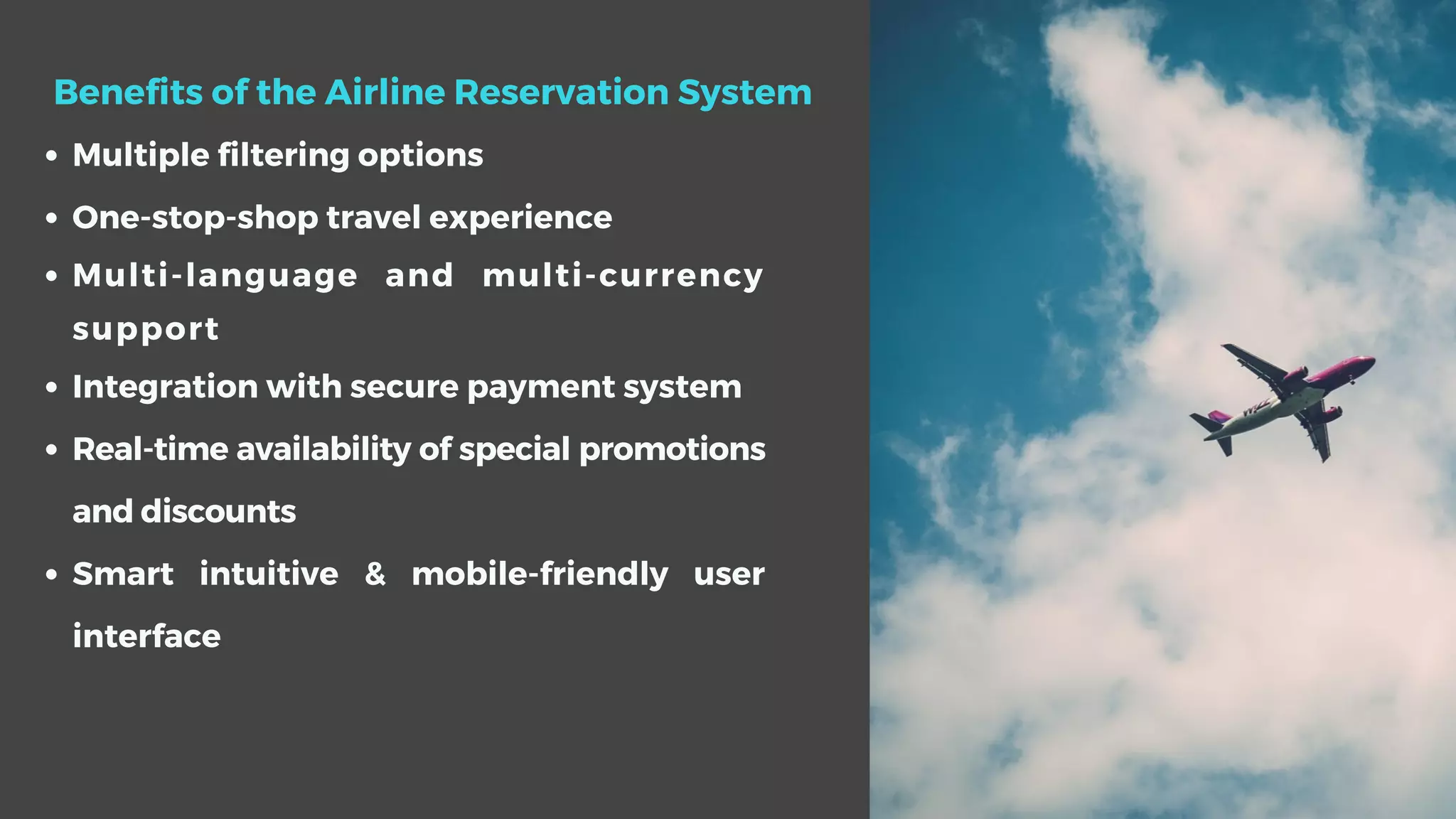 Benefits of the Airline Reservation System

• Multiple filtering options
• One-stop-shop travel experience
• Multi-language and multi-currency support
• Integration with secure payment system
• Real-time availability of special promotions and discounts
• Smart intuitive & mobile-friendly user interface